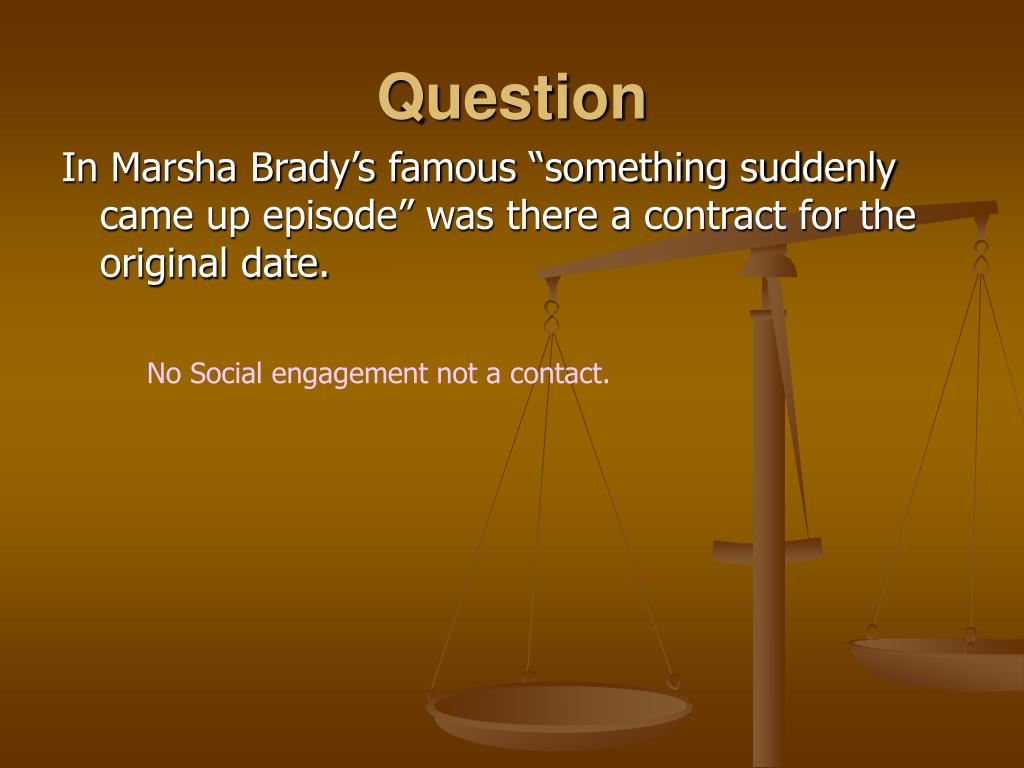 Question

In Marsha Brady’s famous “something suddenly came up episode” was there a contract for the original date.

No Social engagement not a contact.